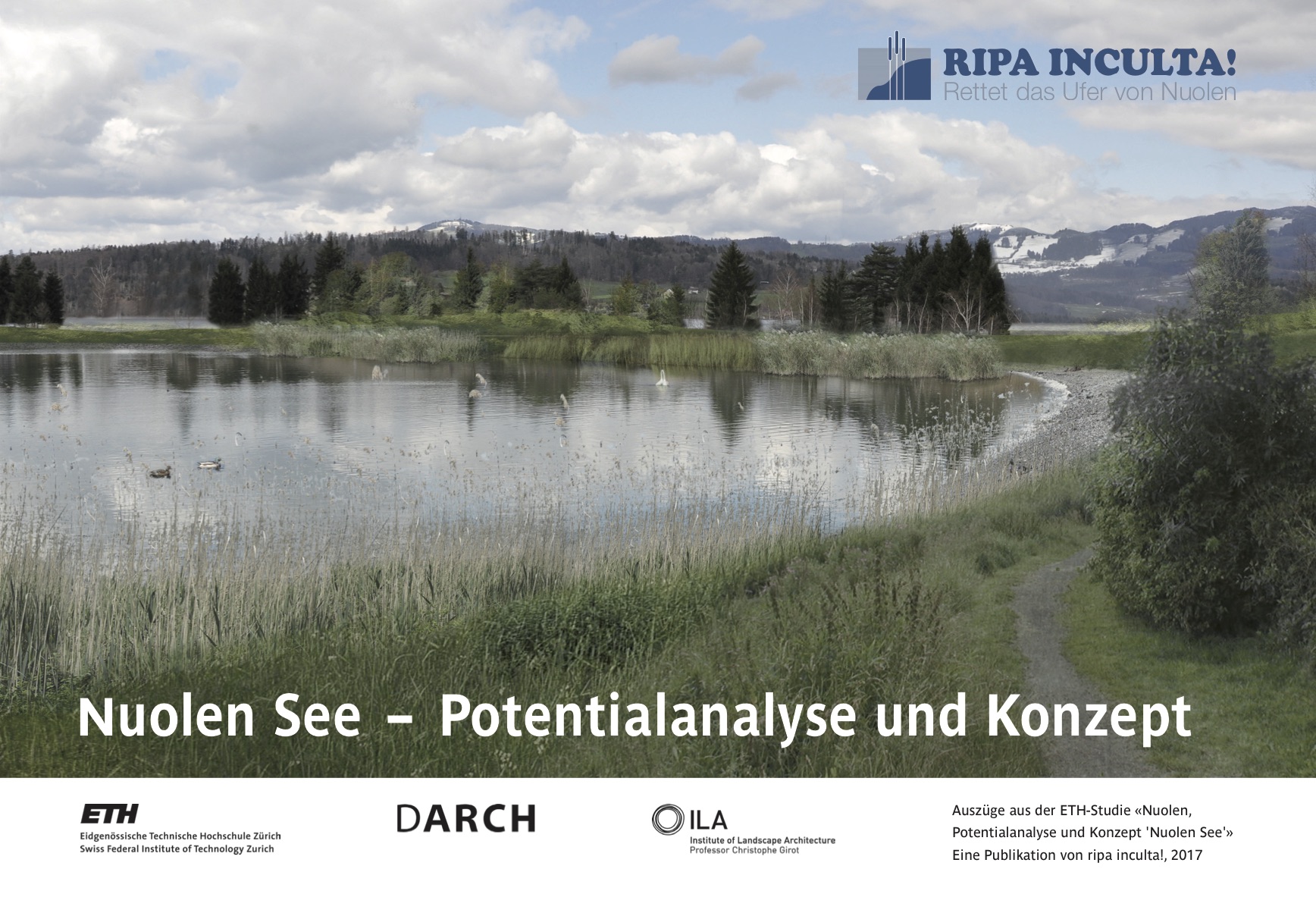 RIPA INCULTA!
Rettet das Ufer von Nuolen

Nuolen See – Potentialanalyse und Konzept

ETH
Eidgenössische Technische Hochschule Zürich
Swiss Federal Institute of Technology Zurich

DARCH

ILA
Institute of Landscape Architecture
Professor Christophe Girot

Auszüge aus der ETH-Studie «Nuolen, Potentialanalyse und Konzept 'Nuolen See'»
Eine Publikation von ripa inculta!, 2017